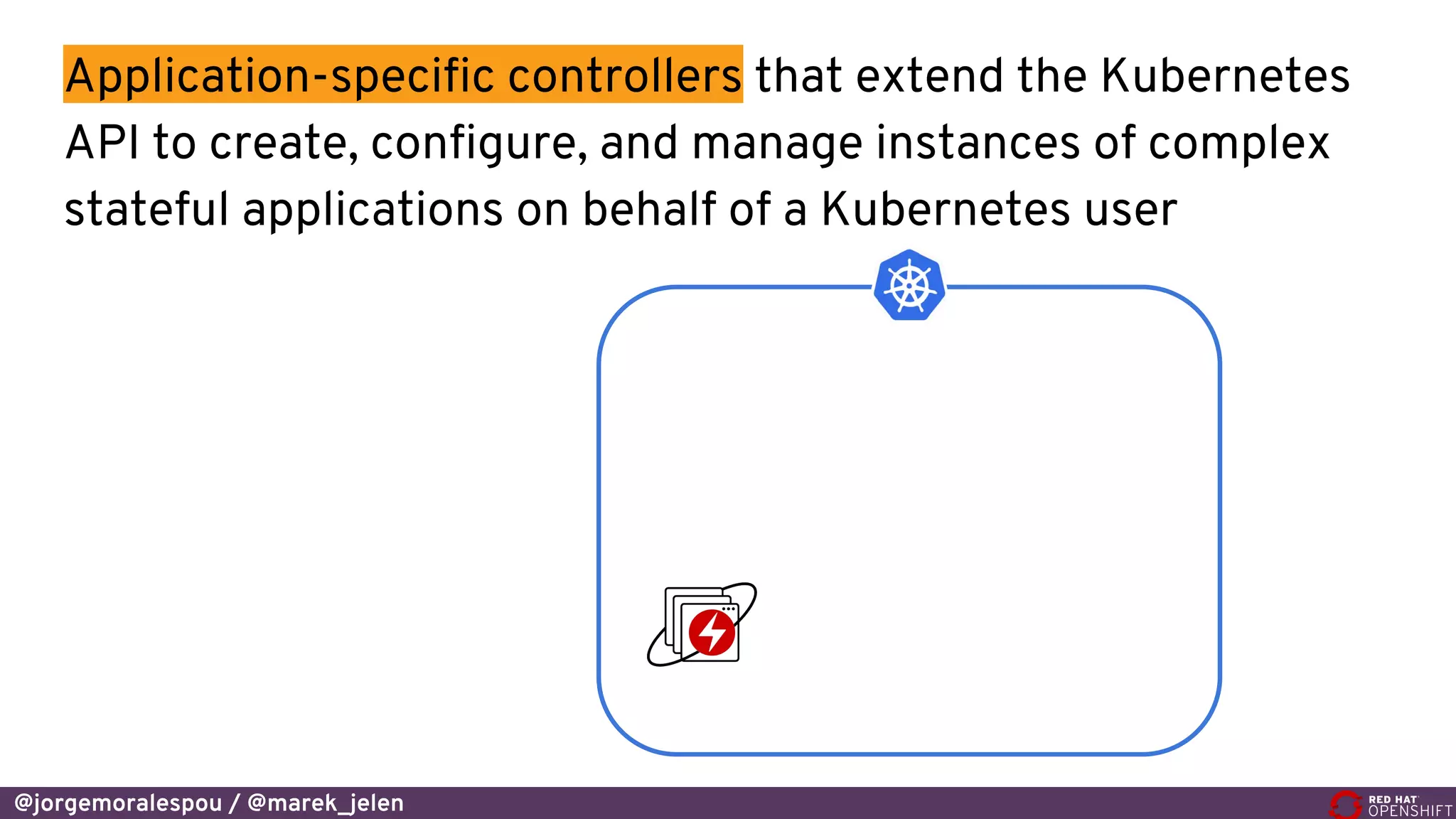 Application-specific controllers that extend the Kubernetes API to create, configure, and manage instances of complex stateful applications on behalf of a Kubernetes user

@jorgemoralespou / @marek_jelen

RED HAT OPENSHIFT